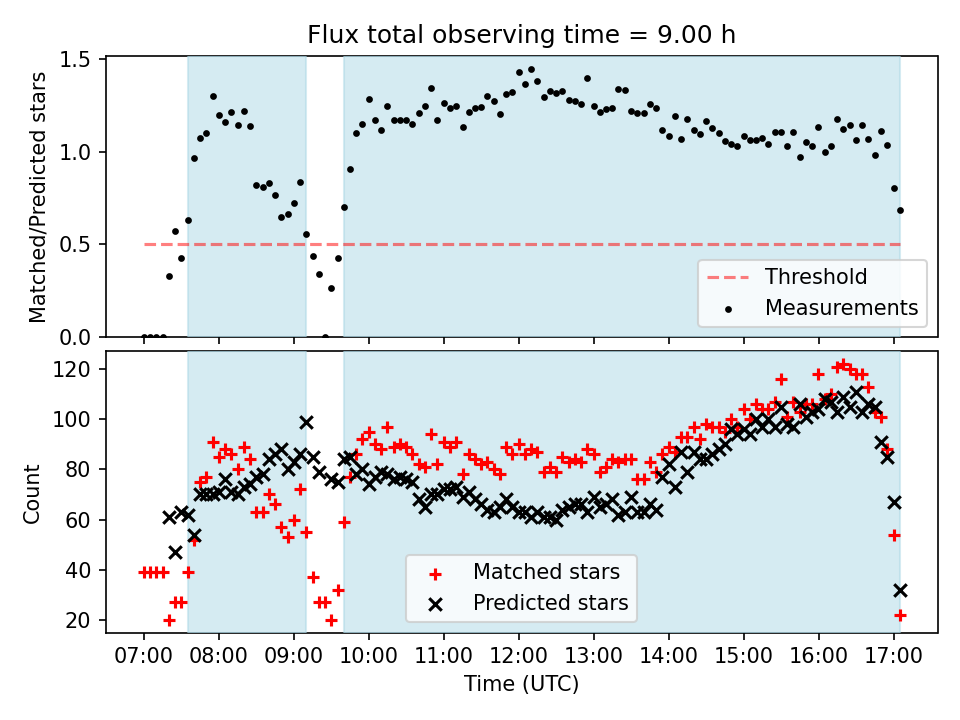 Flux total observing time = 9.00 h

Matched/Predicted stars

1.5
1.0
0.5
0.0

Threshold
Measurements

Count

120
100
80
60
40
20

Matched stars
Predicted stars

07:00 08:00 09:00 10:00 11:00 12:00 13:00 14:00 15:00 16:00 17:00

Time (UTC)